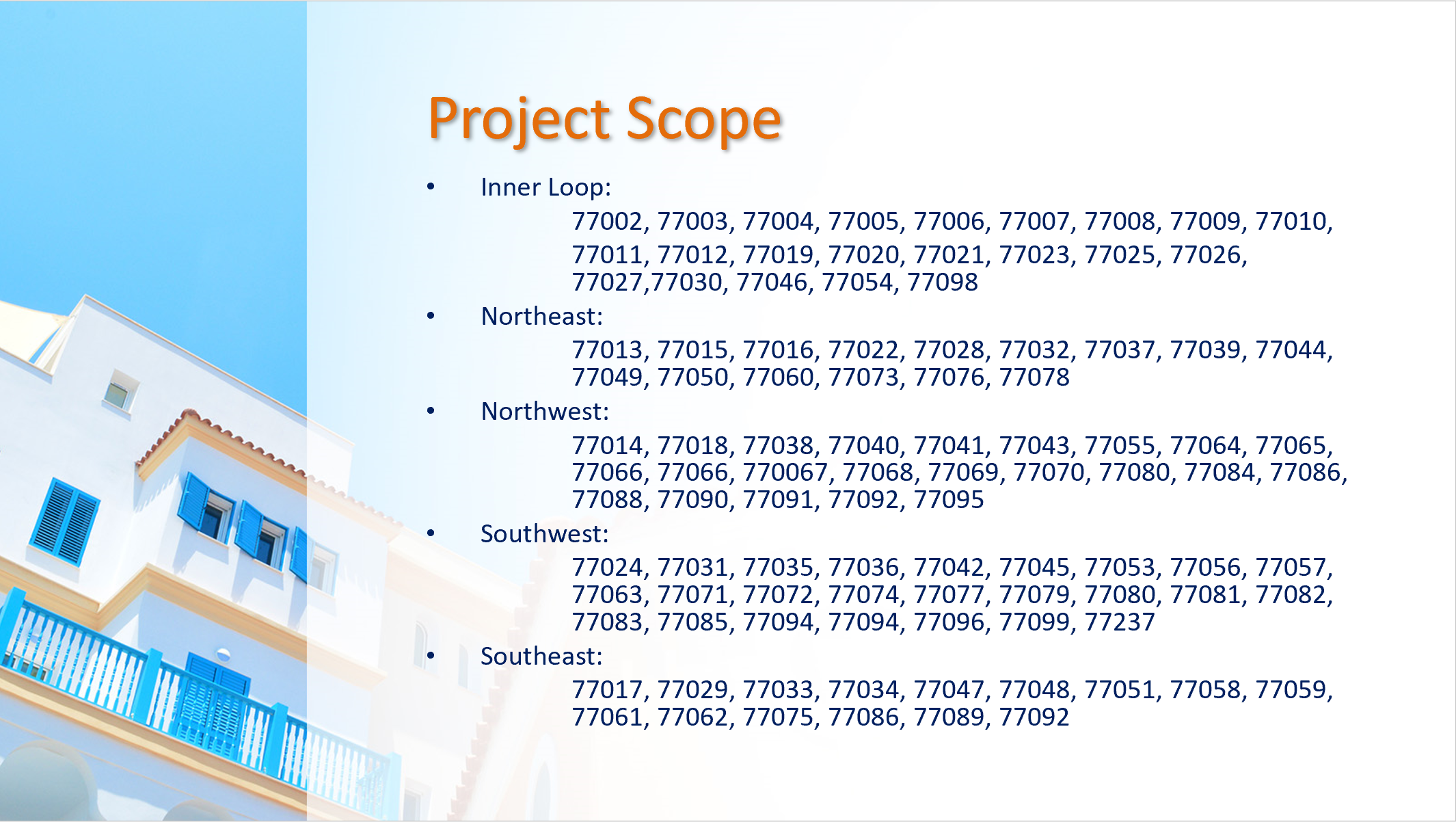 Project Scope

• Inner Loop:
77002, 77003, 77004, 77005, 77006, 77007, 77008, 77009, 77010, 77011, 77012, 77019, 77020, 77021, 77023, 77025, 77026, 77027,77030, 77046, 77054, 77098

• Northeast:
77013, 77015, 77016, 77022, 77028, 77032, 77037, 77039, 77044, 77049, 77050, 77060, 77073, 77076, 77078

• Northwest:
77014, 77018, 77038, 77040, 77041, 77043, 77055, 77064, 77065, 77066, 77066, 770067, 77068, 77069, 77070, 77080, 77084, 77086, 77088, 77090, 77091, 77092, 77095

• Southwest:
77024, 77031, 77035, 77036, 77042, 77045, 77053, 77056, 77057, 77063, 77071, 77072, 77074, 77077, 77079, 77080, 77081, 77082, 77083, 77085, 77094, 77094, 77096, 77099, 77237

• Southeast:
77017, 77029, 77033, 77034, 77047, 77048, 77051, 77058, 77059, 77061, 77062, 77075, 77086, 77089, 77092